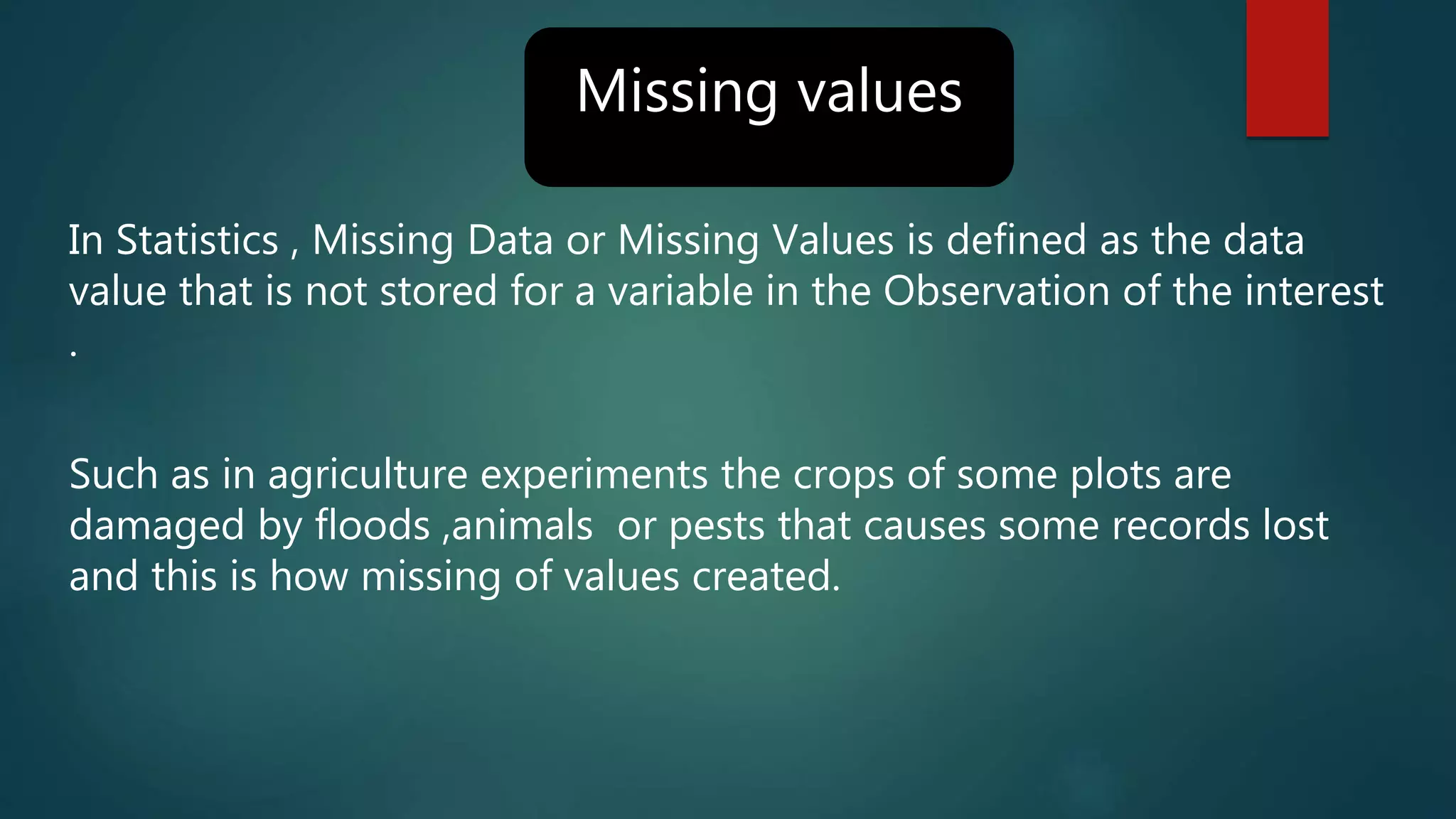 Missing values

In Statistics , Missing Data or Missing Values is defined as the data value that is not stored for a variable in the Observation of the interest .

Such as in agriculture experiments the crops of some plots are damaged by floods ,animals or pests that causes some records lost and this is how missing of values created.